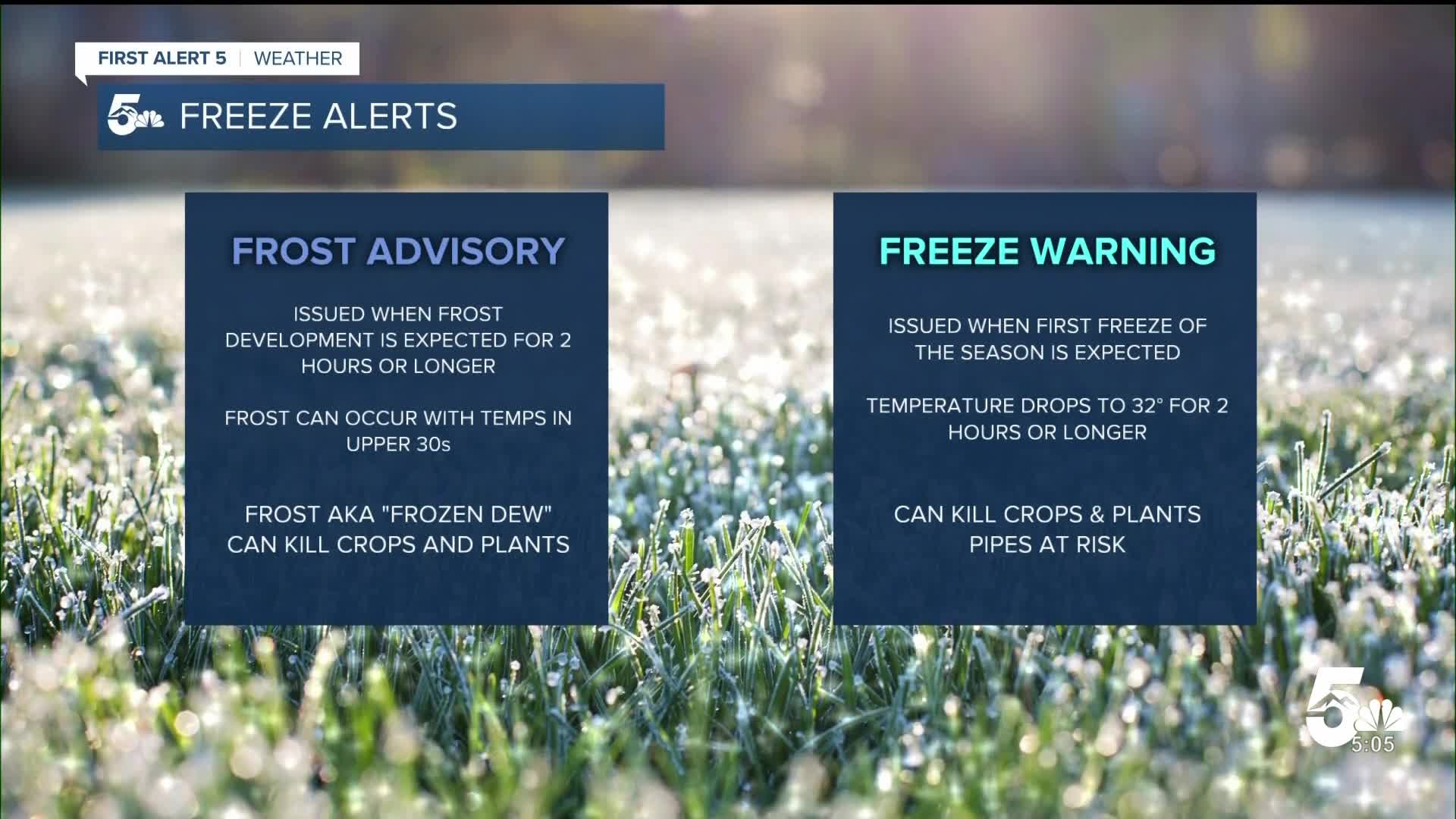 FIRST ALERT 5 | WEATHER

5 FREEZE ALERTS

FROST ADVISORY

ISSUED WHEN FROST DEVELOPMENT IS EXPECTED FOR 2 HOURS OR LONGER

FROST CAN OCCUR WITH TEMPS IN UPPER 30s

FROST AKA "FROZEN DEW" CAN KILL CROPS AND PLANTS

FREEZE WARNING

ISSUED WHEN FIRST FREEZE OF THE SEASON IS EXPECTED

TEMPERATURE DROPS TO 32° FOR 2 HOURS OR LONGER

CAN KILL CROPS & PLANTS
PIPES AT RISK

5
5:05